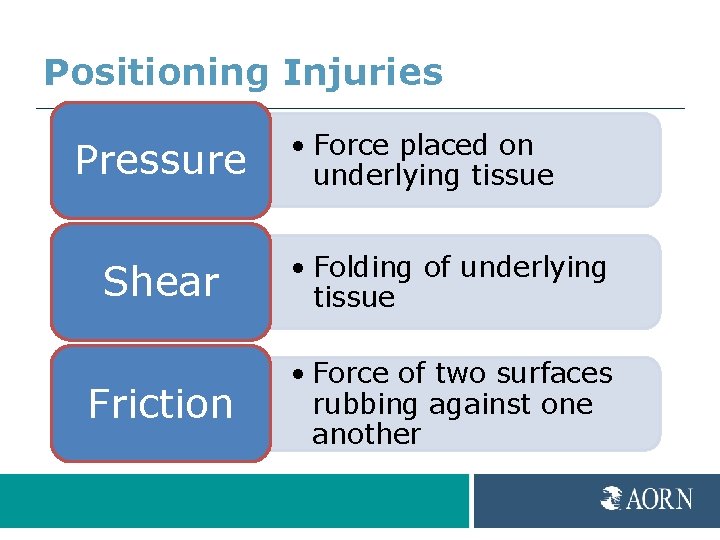 Positioning Injuries

Pressure

• Force placed on underlying tissue

Shear

• Folding of underlying tissue

Friction

• Force of two surfaces rubbing against one another

AORN